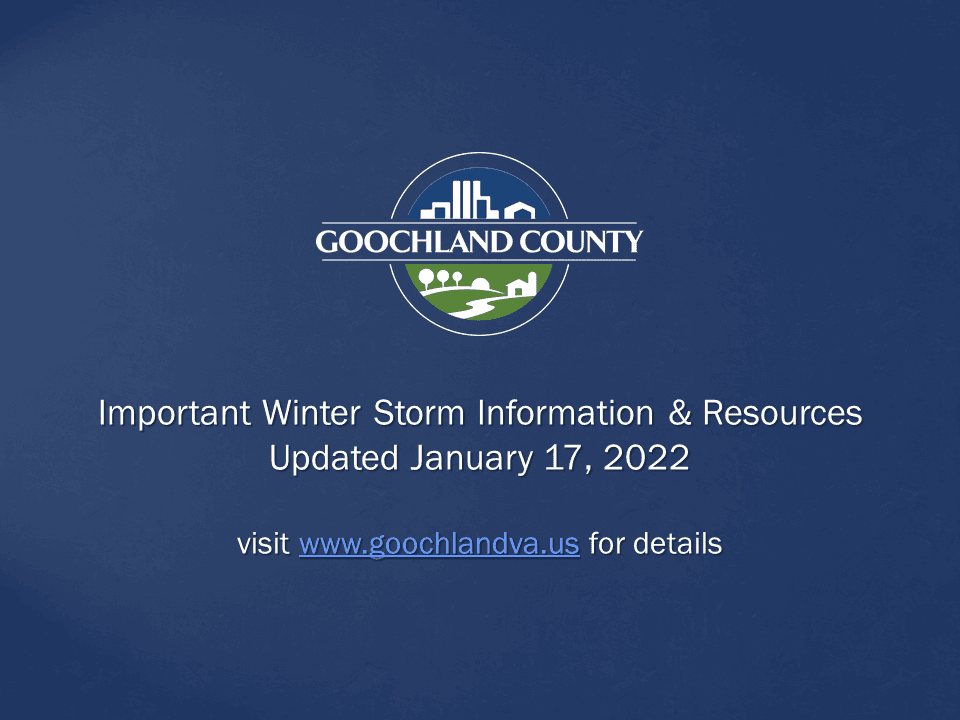 GOOCHLAND COUNTY

Important Winter Storm Information & Resources
Updated January 17, 2022

visit www.goochlandva.us for details